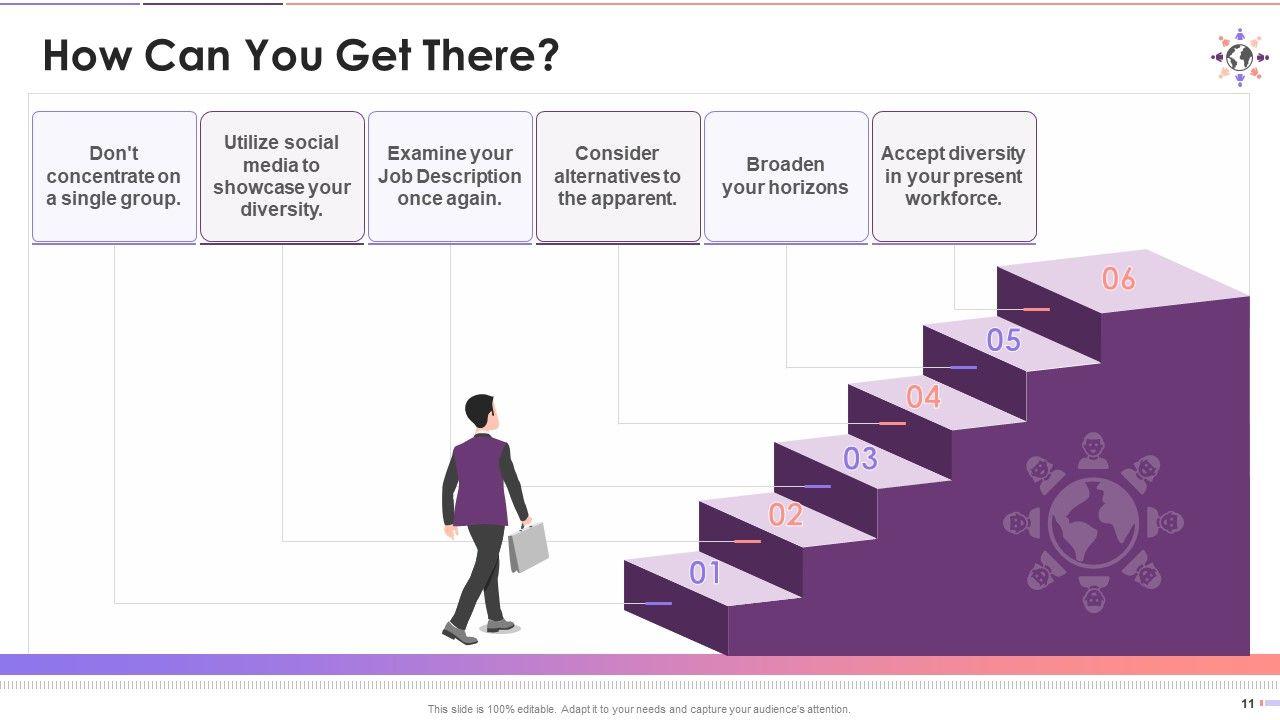 How Can You Get There?

Don't concentrate on a single group.

Utilize social media to showcase your diversity.

Examine your Job Description once again.

Consider alternatives to the apparent.

Broaden your horizons

Accept diversity in your present workforce.

06

05

04

03

02

01

This slide is 100% editable. Adapt it to your needs and capture your audience's attention.

11